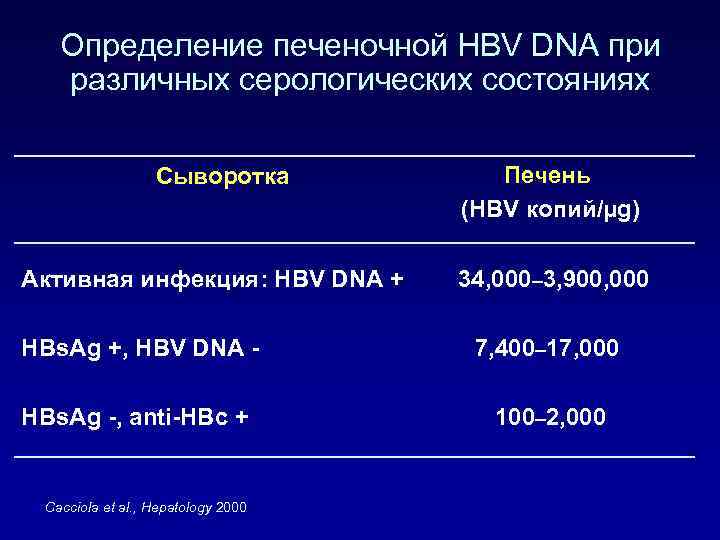 Определение печеночной HBV DNA при различных серологических состояниях

| Сыворотка | Печень (HBV копий/µg) |
|---|---|
| Активная инфекция: HBV DNA + | 34,000–3,900,000 |
| HBsAg +, HBV DNA - | 7,400–17,000 |
| HBsAg -, anti-HBc + | 100–2,000 |

Cacciola et al., Hepatology 2000